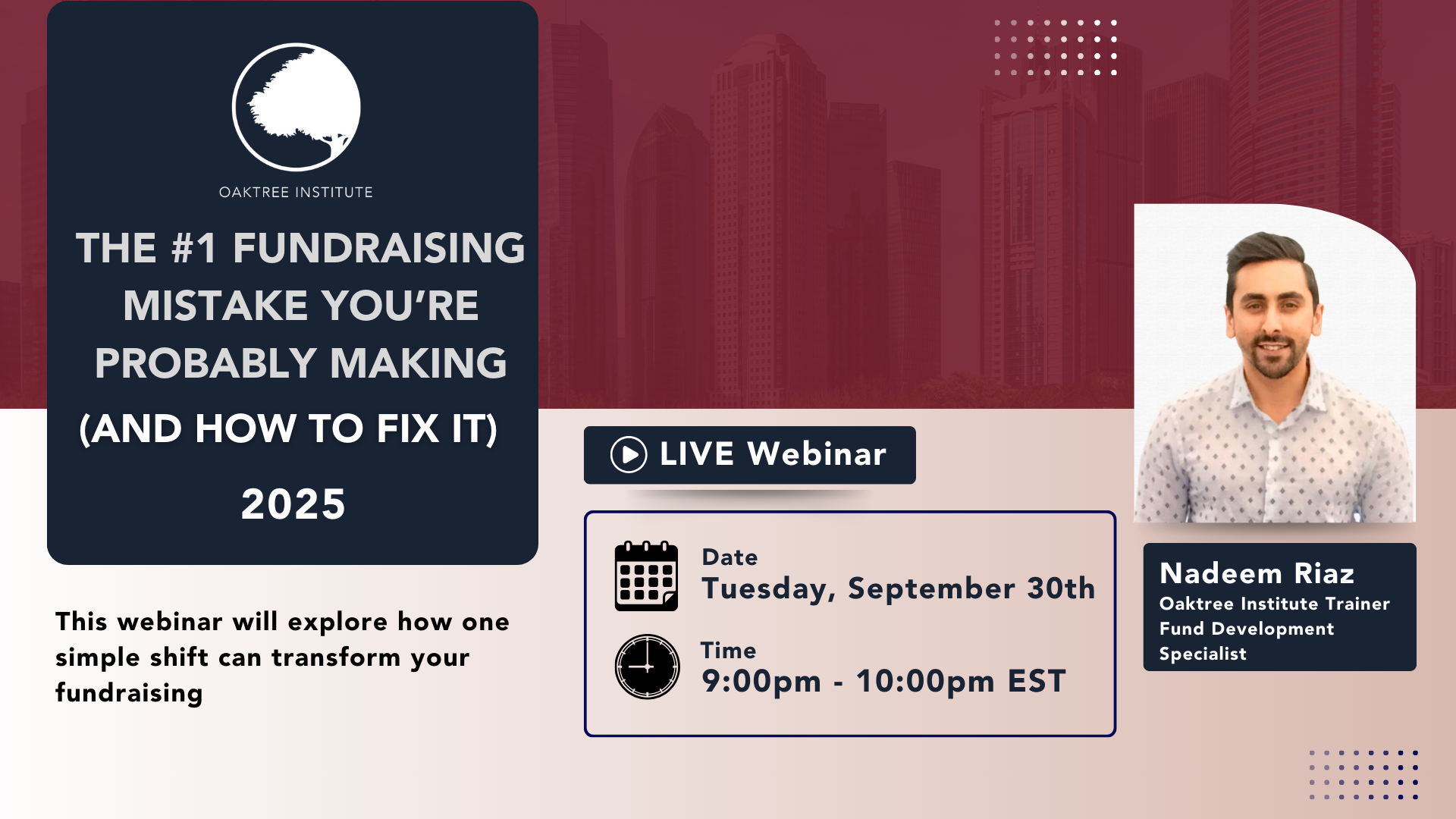 OAKTREE INSTITUTE

THE #1 FUNDRAISING MISTAKE YOU'RE PROBABLY MAKING (AND HOW TO FIX IT)

2025

This webinar will explore how one simple shift can transform your fundraising

LIVE Webinar

Date
Tuesday, September 30th

Time
9:00pm - 10:00pm EST

Nadeem Riaz
Oaktree Institute Trainer
Fund Development Specialist